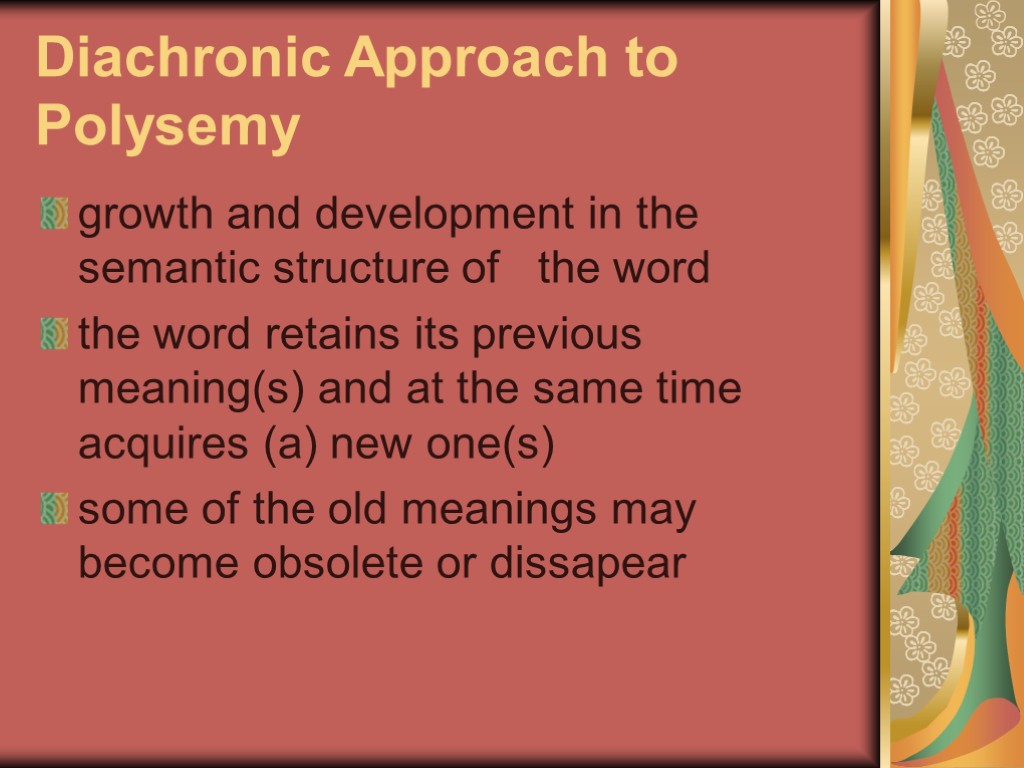 Diachronic Approach to Polysemy

growth and development in the semantic structure of the word

the word retains its previous meaning(s) and at the same time acquires (a) new one(s)

some of the old meanings may become obsolete or dissapear